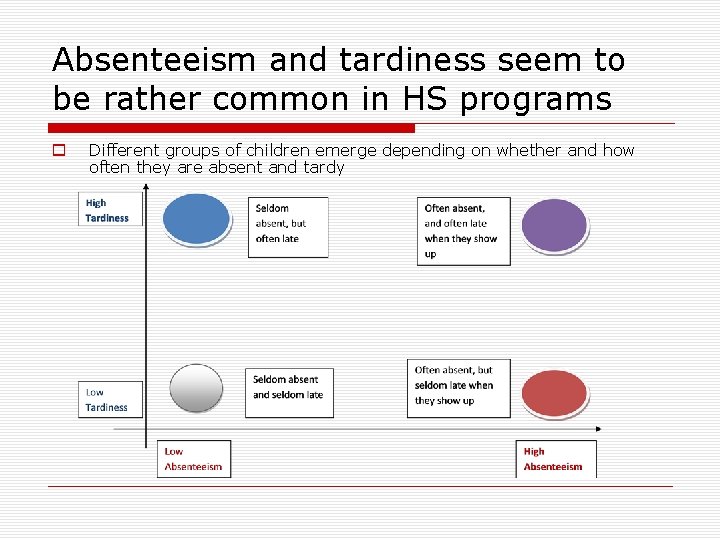 Absenteeism and tardiness seem to be rather common in HS programs

Different groups of children emerge depending on whether and how often they are absent and tardy

High Tardiness

Seldom absent, but often late

Often absent, and often late when they show up

Low Tardiness

Seldom absent and seldom late

Often absent, but seldom late when they show up

Low Absenteeism

High Absenteeism